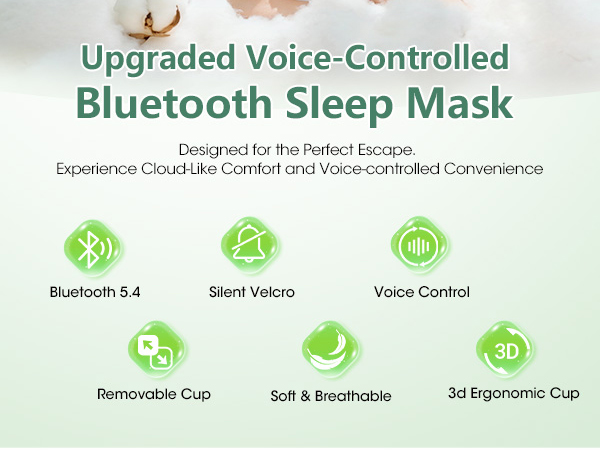 Upgraded Voice-Controlled
Bluetooth Sleep Mask

Designed for the Perfect Escape.
Experience Cloud-Like Comfort and Voice-controlled Convenience

Bluetooth 5.4

Silent Velcro

Voice Control

Removable Cup

Soft & Breathable

3D

3d Ergonomic Cup